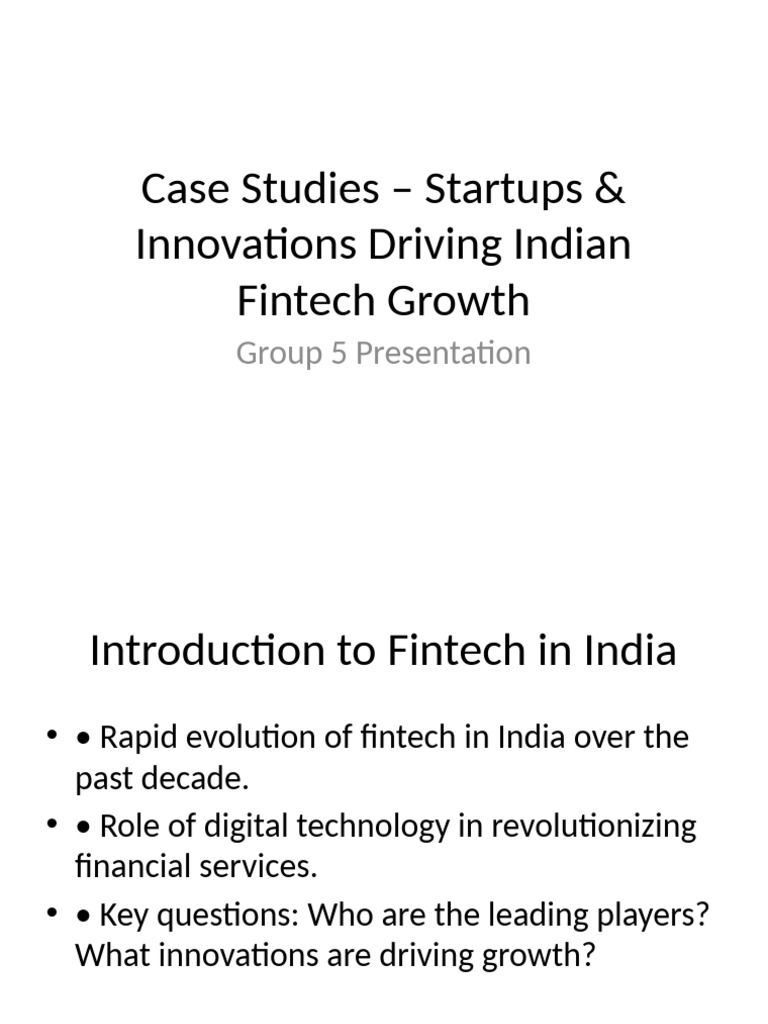 Case Studies – Startups & Innovations Driving Indian Fintech Growth

Group 5 Presentation

Introduction to Fintech in India

• • Rapid evolution of fintech in India over the past decade.
• • Role of digital technology in revolutionizing financial services.
• • Key questions: Who are the leading players? What innovations are driving growth?